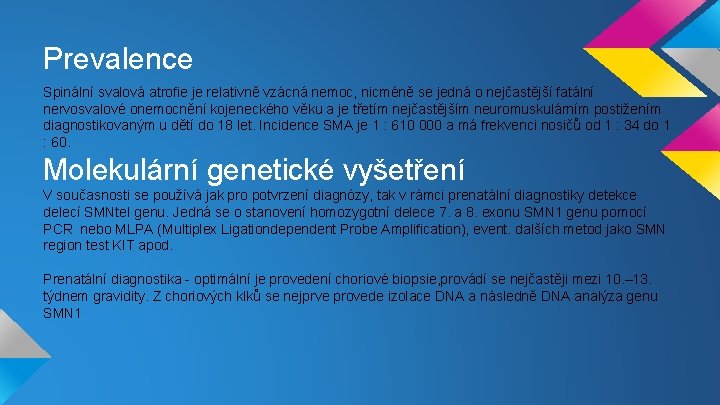 Prevalence

Spinální svalová atrofie je relativně vzácná nemoc, nicméně se jedná o nejčastější fatální nervosvalové onemocnění kojeneckého věku a je třetím nejčastějším neuromuskulárním postižením diagnostikovaným u dětí do 18 let. Incidence SMA je 1 : 610 000 a má frekvenci nosičů od 1 : 34 do 1 : 60.

Molekulární genetické vyšetření

V současnosti se používá jak pro potvrzení diagnózy, tak v rámci prenatální diagnostiky detekce delecí SMNtel genu. Jedná se o stanovení homozygotní delece 7. a 8. exonu SMN1 genu pomocí PCR nebo MLPA (Multiplex Ligationdependent Probe Amplification), event. dalších metod jako SMN region test KIT apod.

Prenatální diagnostika - optimální je provedení choriové biopsie,provádí se nejčastěji mezi 10.–13. týdnem gravidity. Z choriových klků se nejprve provede izolace DNA a následně DNA analýza genu SMN1